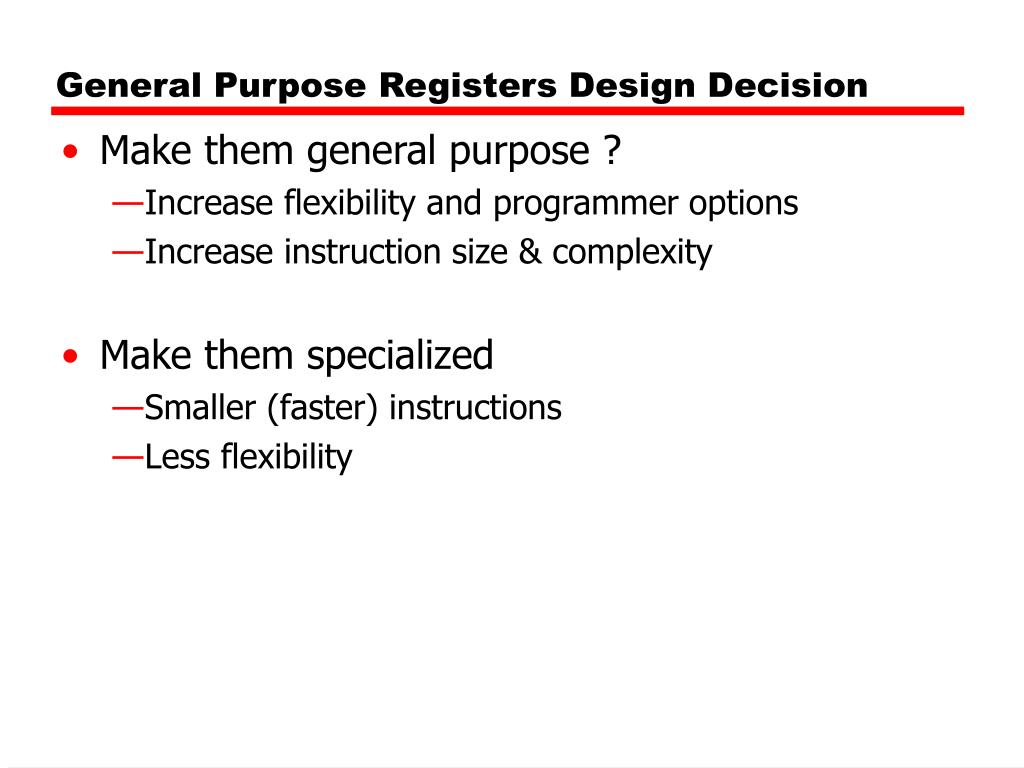 General Purpose Registers Design Decision

• Make them general purpose ?
—Increase flexibility and programmer options
—Increase instruction size & complexity

• Make them specialized
—Smaller (faster) instructions
—Less flexibility